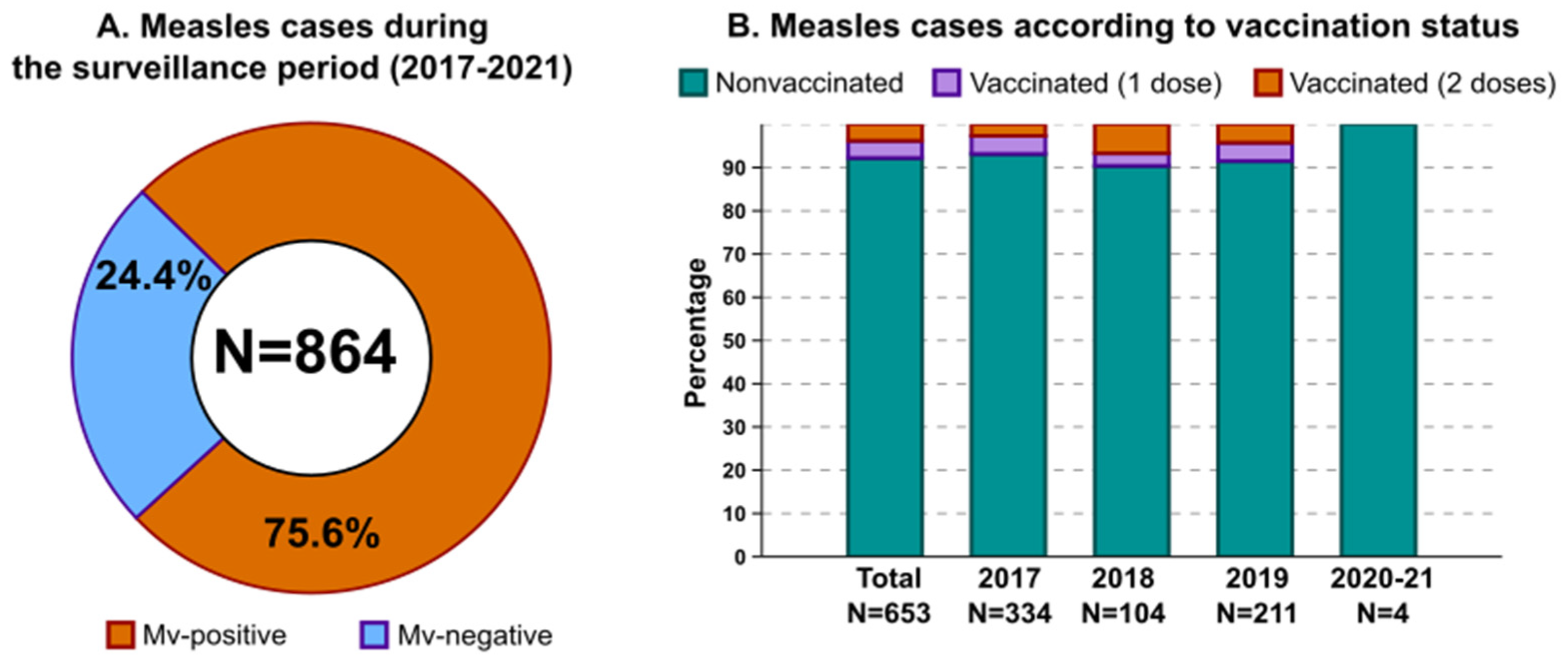 A. Measles cases during the surveillance period (2017-2021)

24.4%

N=864

75.6%

Mv-positive
Mv-negative

B. Measles cases according to vaccination status

Nonvaccinated
Vaccinated (1 dose)
Vaccinated (2 doses)

Percentage

90
80
70
60
50
40
30
20
10
0

Total N=653
2017 N=334
2018 N=104
2019 N=211
2020-21 N=4